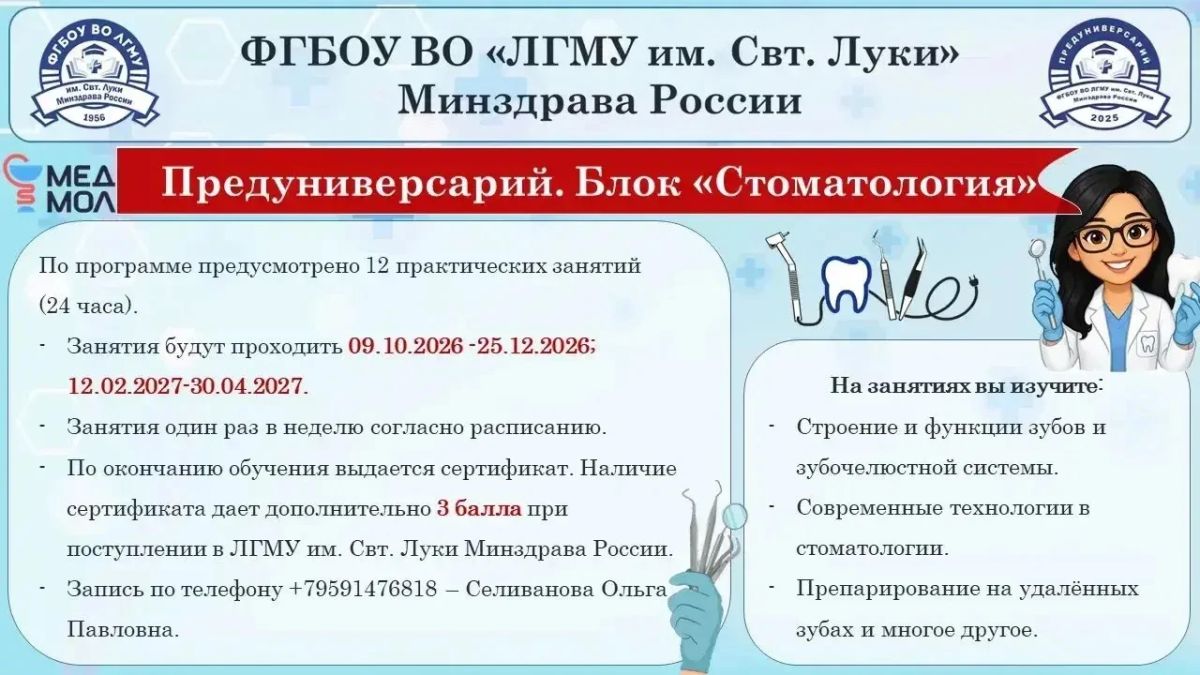 ФГБОУ ВО ЛГМУ им. Свт. Луки Минздрава России 1956

ФГБОУ ВО «ЛГМУ им. Свт. Луки» Минздрава России

ПРЕДУНИВЕРСАРИЙ ФГБОУ ВО ЛГМУ им. Свт. Луки Минздрава России 2025

МЕД МОЛ

Предуниверсарий. Блок «Стоматология»

По программе предусмотрено 12 практических занятий (24 часа).

- Занятия будут проходить 09.10.2026 -25.12.2026; 12.02.2027-30.04.2027.
- Занятия один раз в неделю согласно расписанию.
- По окончанию обучения выдается сертификат. Наличие сертификата дает дополнительно 3 балла при поступлении в ЛГМУ им. Свт. Луки Минздрава России.
- Запись по телефону +79591476818 – Селиванова Ольга Павловна.

На занятиях вы изучите:

- Строение и функции зубов и зубочелюстной системы.
- Современные технологии в стоматологии.
- Препарирование на удалённых зубах и многое другое.